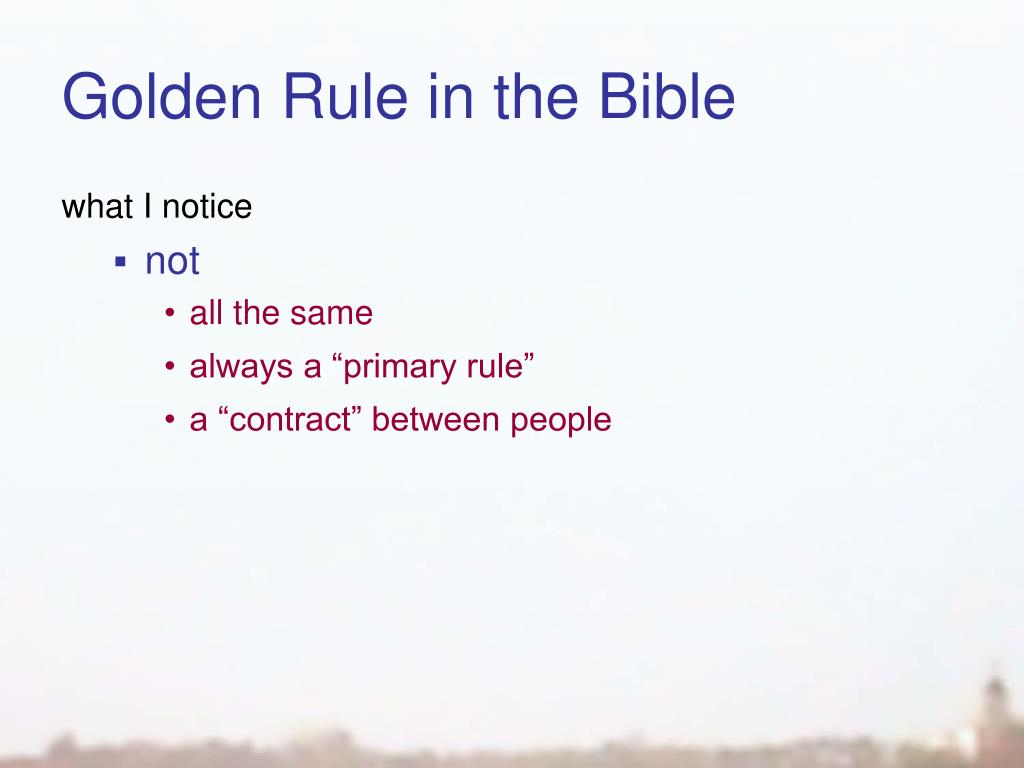 Golden Rule in the Bible

what I notice

▪ not

• all the same

• always a “primary rule”

• a “contract” between people